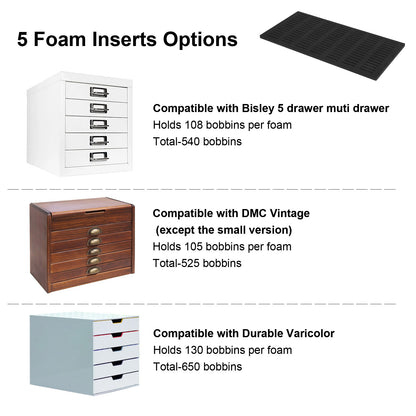 5 Foam Inserts Options

Compatible with Bisley 5 drawer muti drawer
Holds 108 bobbins per foam
Total-540 bobbins

Compatible with DMC Vintage
(except the small version)
Holds 105 bobbins per foam
Total-525 bobbins

Compatible with Durable Varicolor
Holds 130 bobbins per foam
Total-650 bobbins